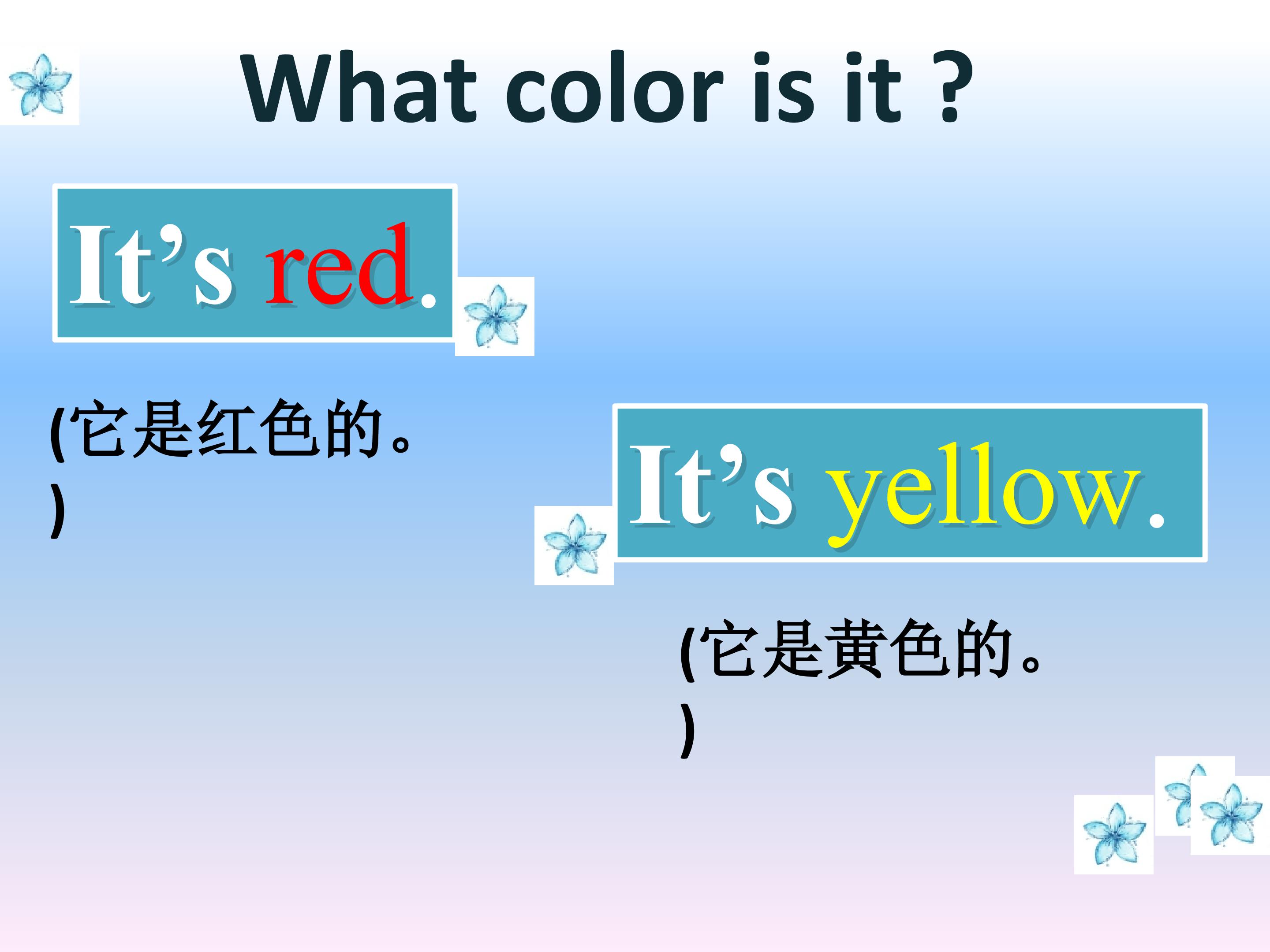 What color is it ?

It’s red.

(它是红色的。)

It’s yellow.

(它是黄色的。)